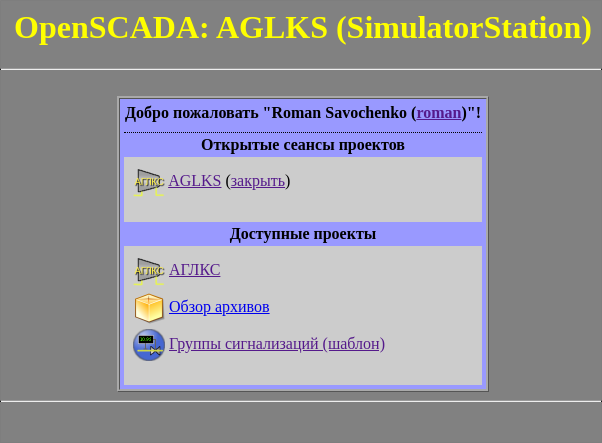 OpenSCADA: AGLKS (SimulatorStation)

Добро пожаловать "Roman Savochenko (roman)"!

Открытые сеансы проектов

АГЛКС AGLKS (закрыть)

Доступные проекты

АГЛКС АГЛКС

Обзор архивов

Группы сигнализаций (шаблон)